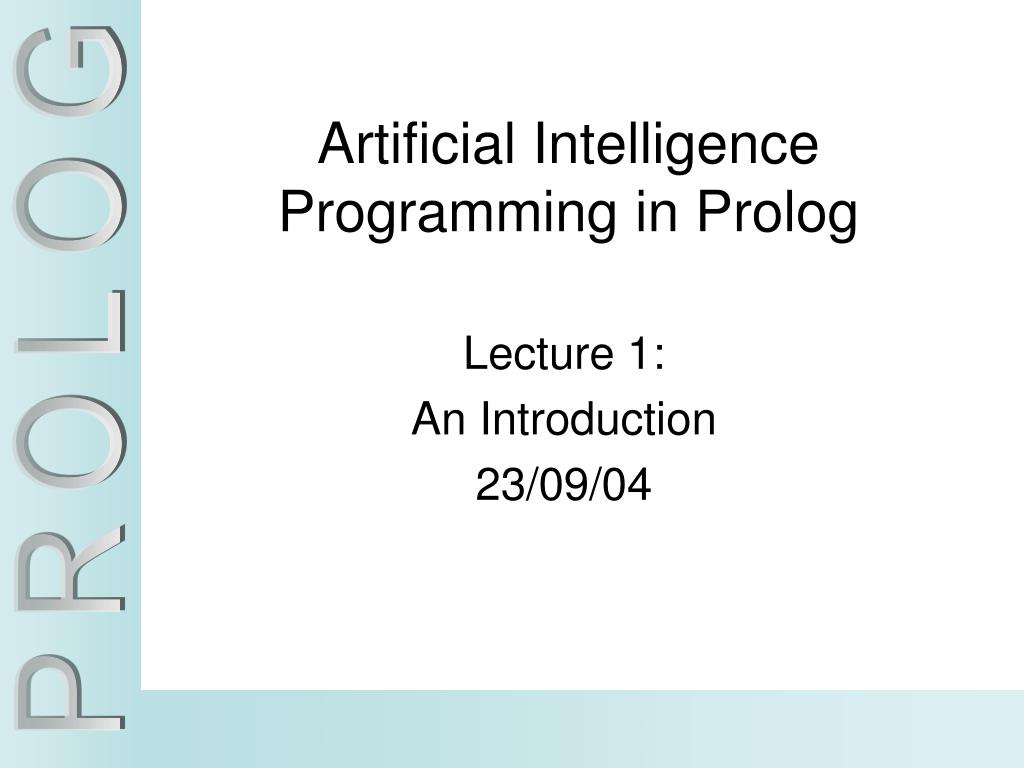 PROLOG

Artificial Intelligence Programming in Prolog

Lecture 1:
An Introduction
23/09/04